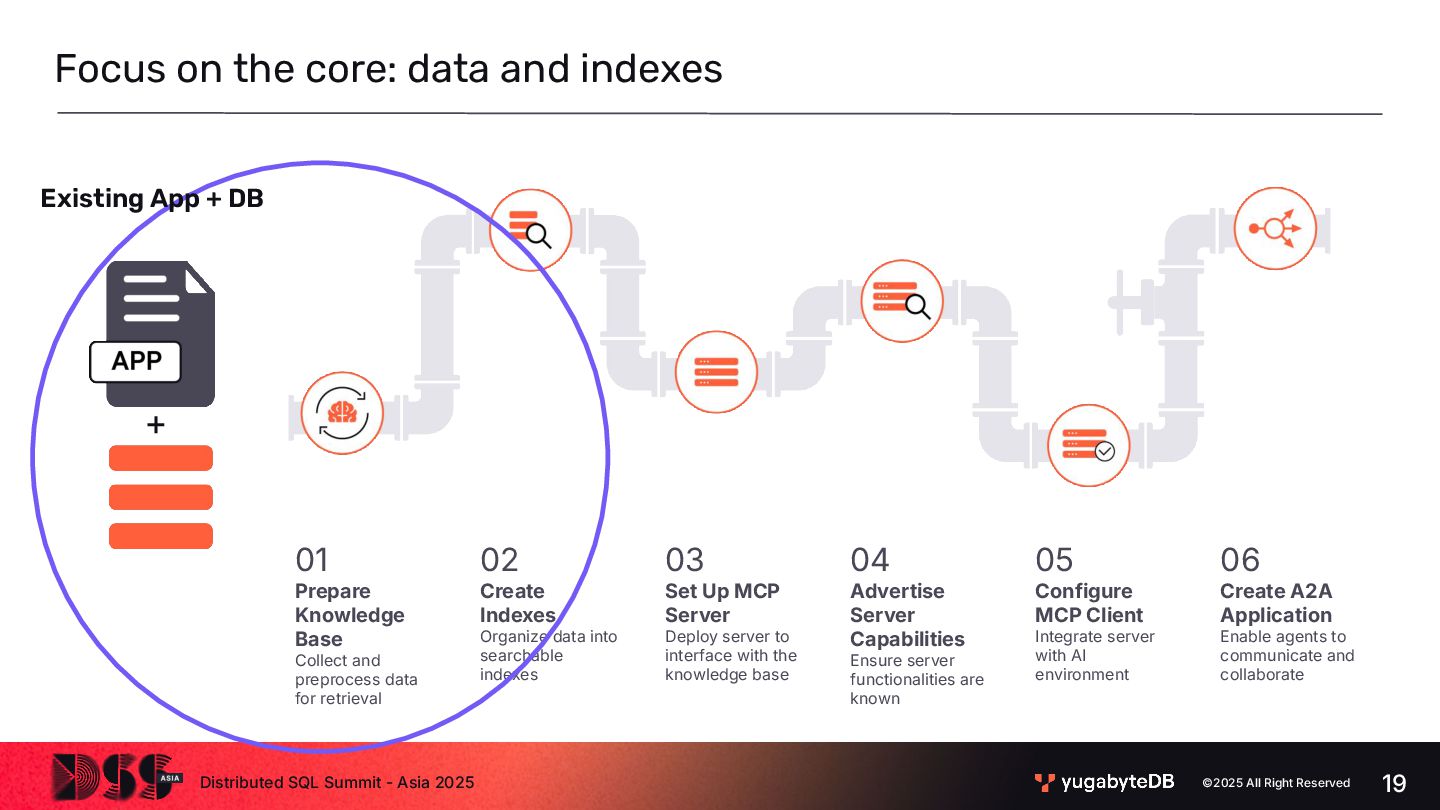 Focus on the core: data and indexes

Existing App + DB

APP

+

01
Prepare Knowledge Base
Collect and preprocess data for retrieval

02
Create Indexes
Organize data into searchable indexes

03
Set Up MCP Server
Deploy server to interface with the knowledge base

04
Advertise Server Capabilities
Ensure server functionalities are known

05
Configure MCP Client
Integrate server with AI environment

06
Create A2A Application
Enable agents to communicate and collaborate

DSS ASIA
Distributed SQL Summit - Asia 2025

yugabyteDB
©2025 All Right Reserved
19